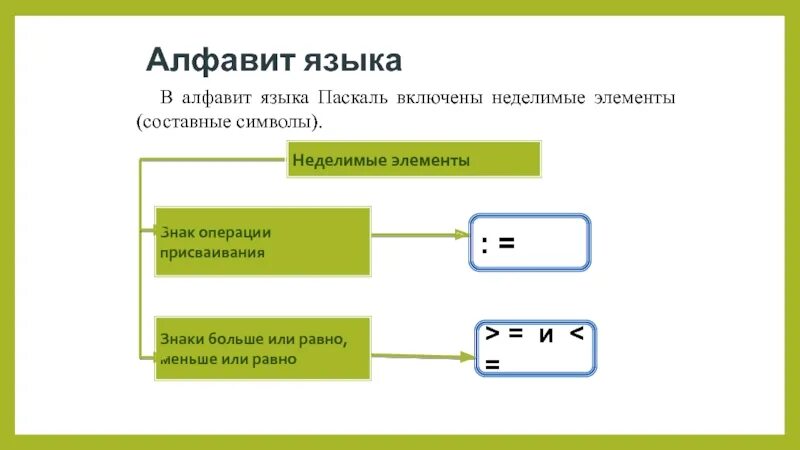 Алфавит языка

В алфавит языка Паскаль включены неделимые элементы (составные символы).

Неделимые элементы

Знак операции присваивания

: =

Знаки больше или равно, меньше или равно

> = и < =